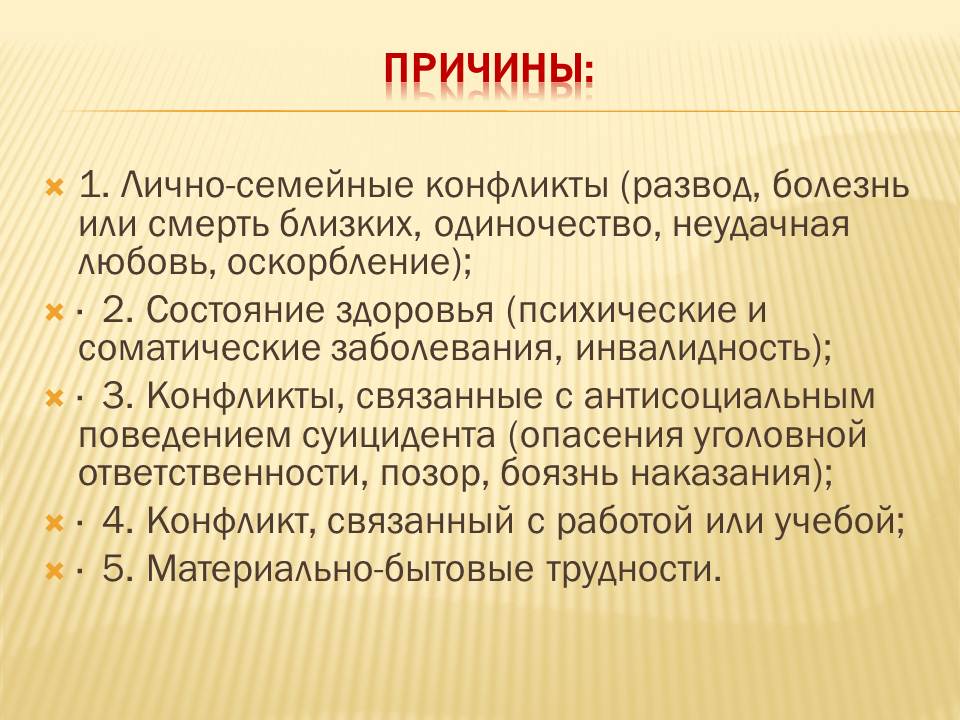 ПРИЧИНЫ:

1. Лично-семейные конфликты (развод, болезнь или смерть близких, одиночество, неудачная любовь, оскорбление);

· 2. Состояние здоровья (психические и соматические заболевания, инвалидность);

· 3. Конфликты, связанные с антисоциальным поведением суицидента (опасения уголовной ответственности, позор, боязнь наказания);

· 4. Конфликт, связанный с работой или учебой;

· 5. Материально-бытовые трудности.